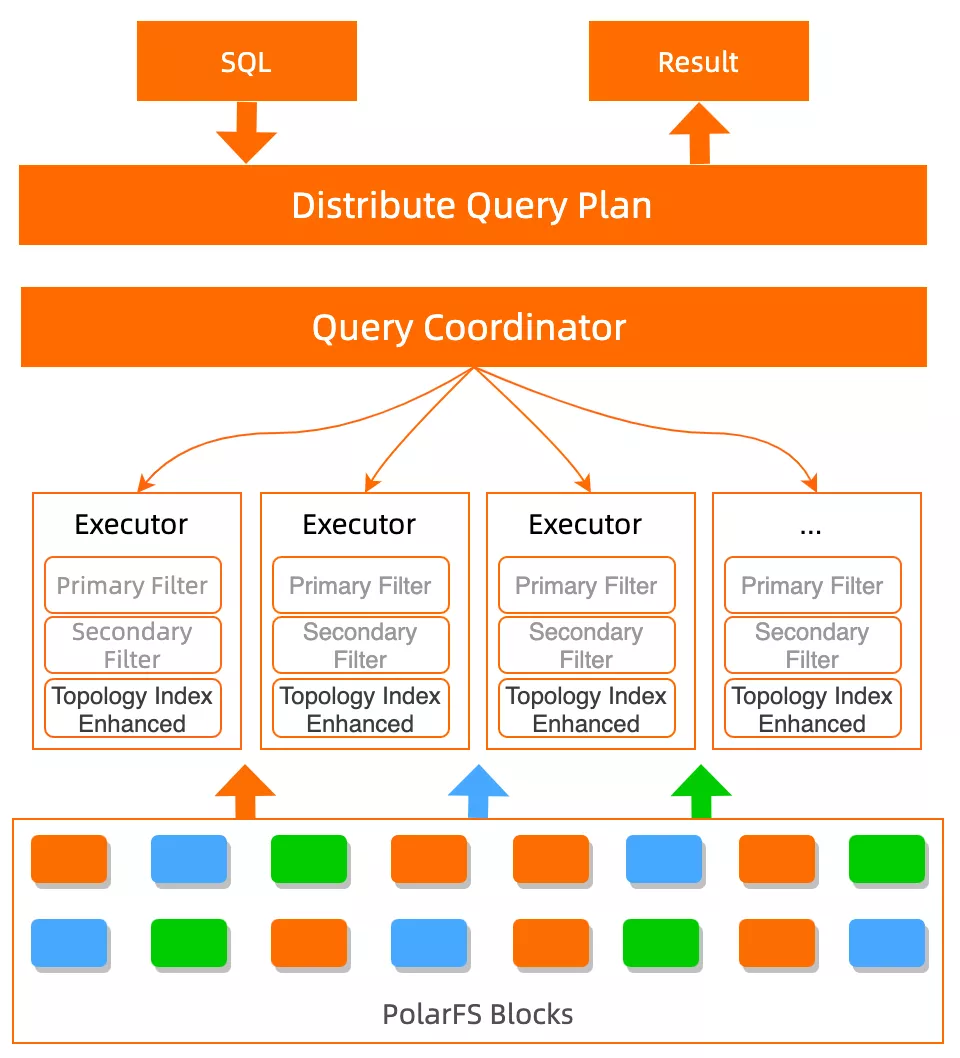 SQL

Result

Distribute Query Plan

Query Coordinator

Executor

Primary Filter

Secondary Filter

Topology Index Enhanced

Executor

Primary Filter

Secondary Filter

Topology Index Enhanced

Executor

Primary Filter

Secondary Filter

Topology Index Enhanced

...

Primary Filter

Secondary Filter

Topology Index Enhanced

PolarFS Blocks